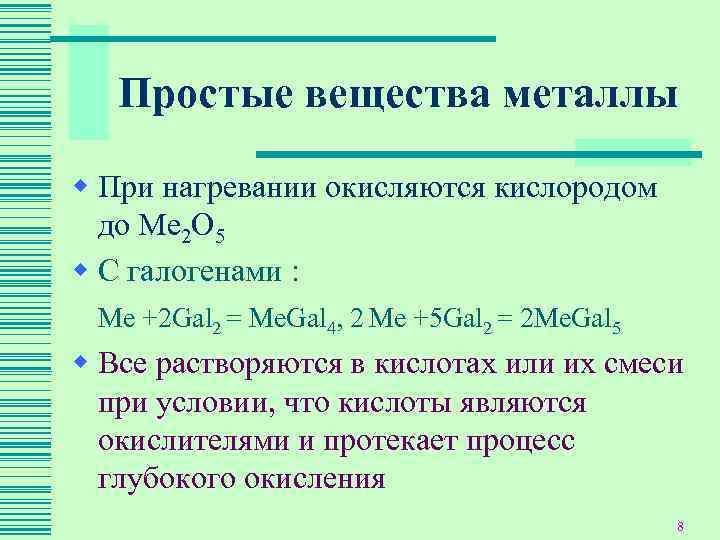 Простые вещества металлы

При нагревании окисляются кислородом до $Me_2O_5$

С галогенами :

$Me + 2Gal_2 = MeGal_4$, $2 Me + 5Gal_2 = 2MeGal_5$

Все растворяются в кислотах или их смеси при условии, что кислоты являются окислителями и протекает процесс глубокого окисления

8